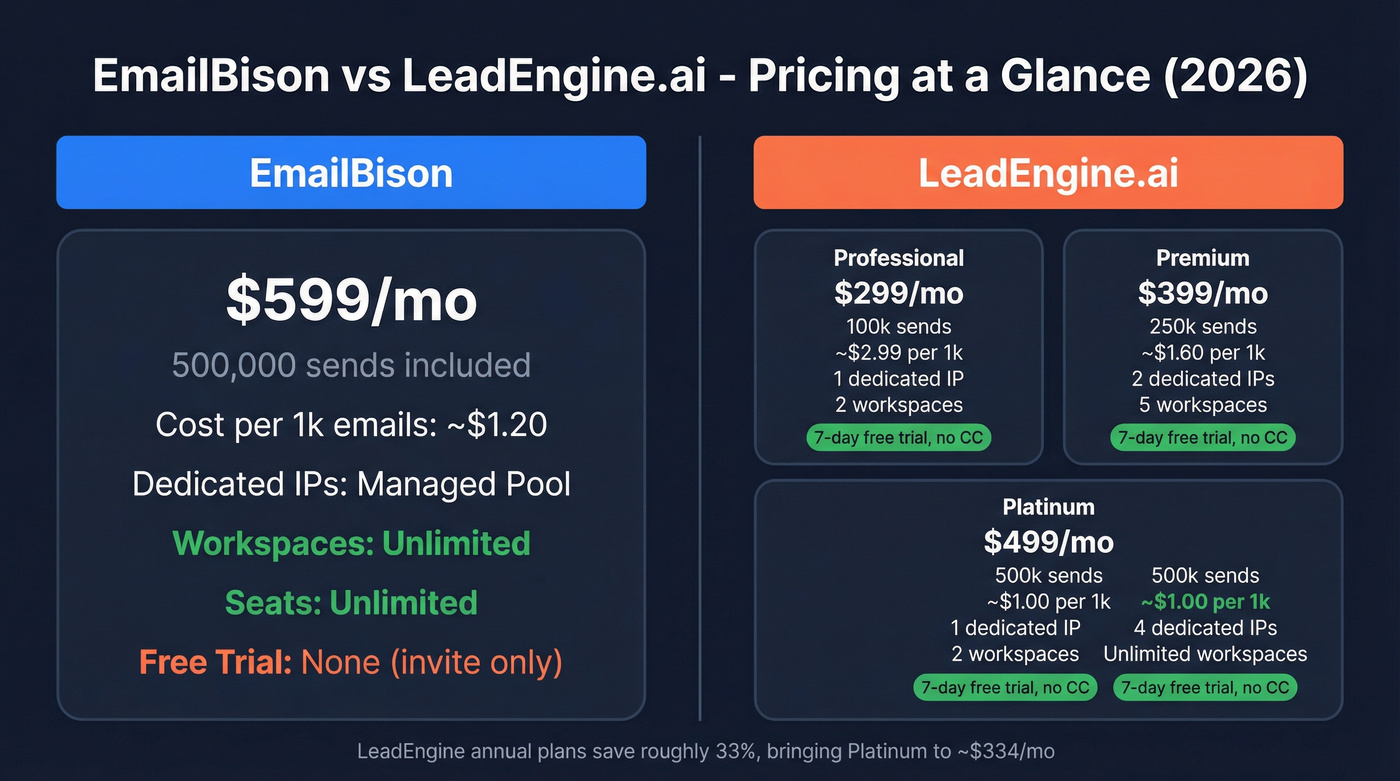 EmailBison vs LeadEngine.ai - Pricing at a Glance (2026)

EmailBison

$599/mo

500,000 sends included

Cost per 1k emails: ~$1.20

Dedicated IPs: Managed Pool

Workspaces: Unlimited

Seats: Unlimited

Free Trial: None (invite only)

LeadEngine.ai

Professional
$299/mo
100k sends
~$2.99 per 1k
1 dedicated IP
2 workspaces
7-day free trial, no CC

Premium
$399/mo
250k sends
~$1.60 per 1k
2 dedicated IPs
5 workspaces
7-day free trial, no CC

Platinum
$499/mo
500k sends
~$1.00 per 1k
1 dedicated IP
2 workspaces
7-day free trial, no CC

500k sends
~$1.00 per 1k
4 dedicated IPs
Unlimited workspaces
7-day free trial, no CC

LeadEngine annual plans save roughly 33%, bringing Platinum to ~$334/mo